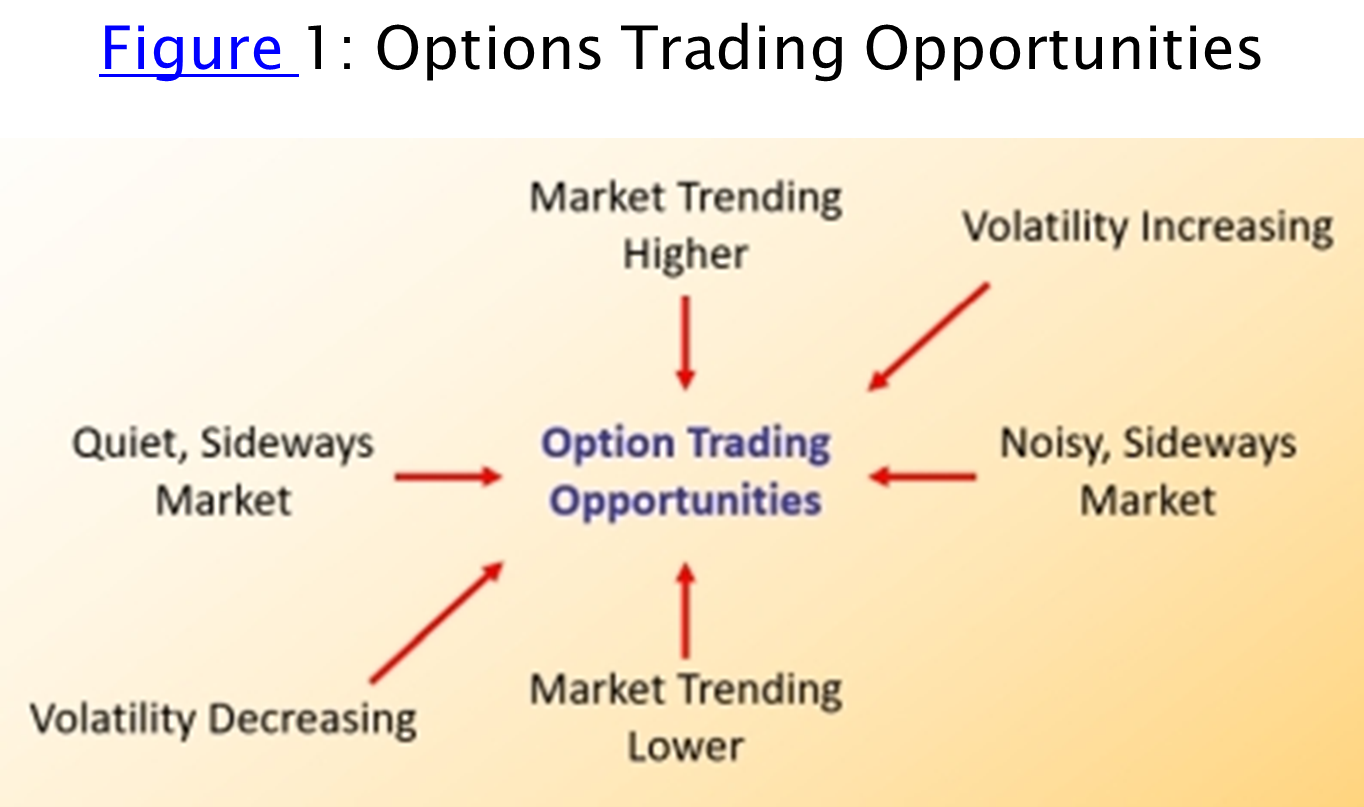 Figure 1: Options Trading Opportunities

Market Trending Higher

Volatility Increasing

Quiet, Sideways Market

Option Trading Opportunities

Noisy, Sideways Market

Volatility Decreasing

Market Trending Lower